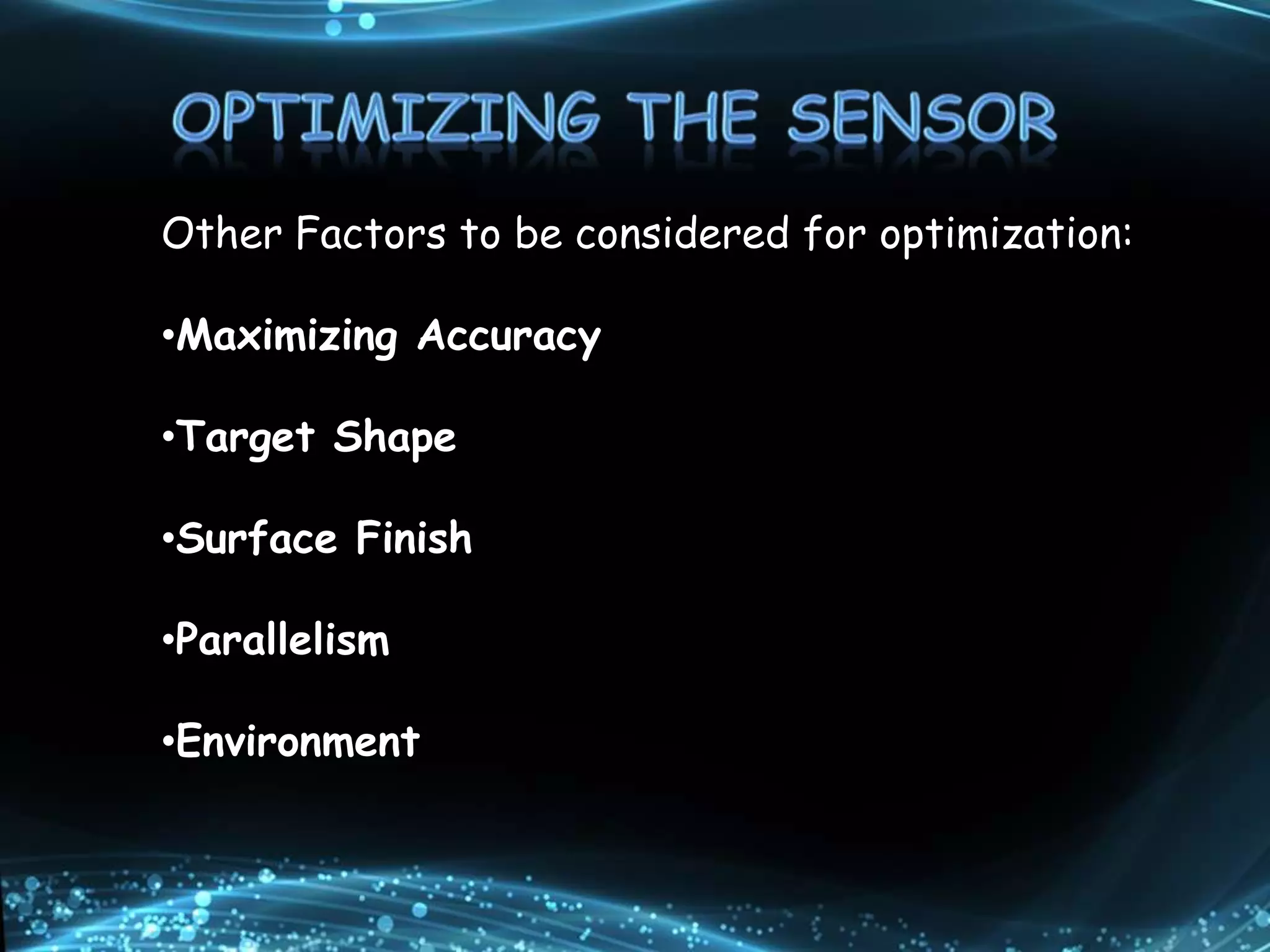 OPTIMIZING THE SENSOR

Other Factors to be considered for optimization:

•Maximizing Accuracy

•Target Shape

•Surface Finish

•Parallelism

•Environment